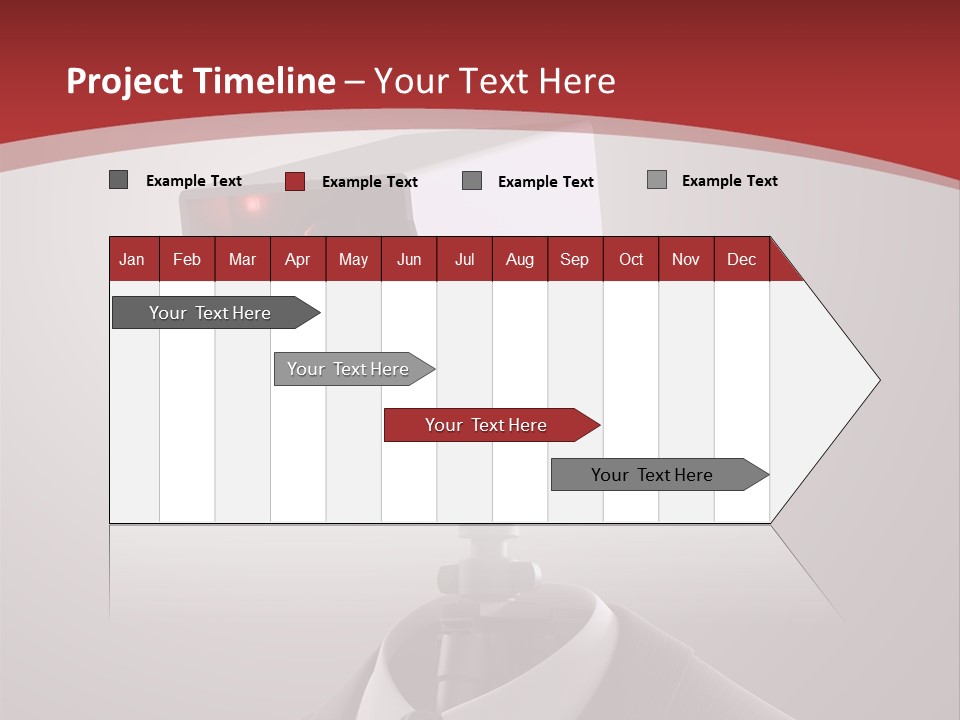 Project Timeline – Your Text Here

Example Text
Example Text
Example Text
Example Text

| Jan | Feb | Mar | Apr | May | Jun | Jul | Aug | Sep | Oct | Nov | Dec |
|---|---|---|---|---|---|---|---|---|---|---|---|

Your Text Here

Your Text Here

Your Text Here

Your Text Here